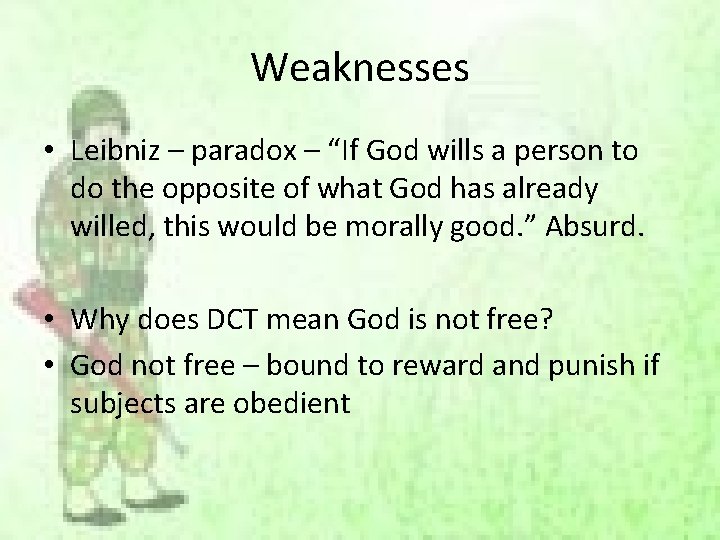 Weaknesses

• Leibniz – paradox – “If God wills a person to do the opposite of what God has already willed, this would be morally good.” Absurd.

• Why does DCT mean God is not free?
• God not free – bound to reward and punish if subjects are obedient